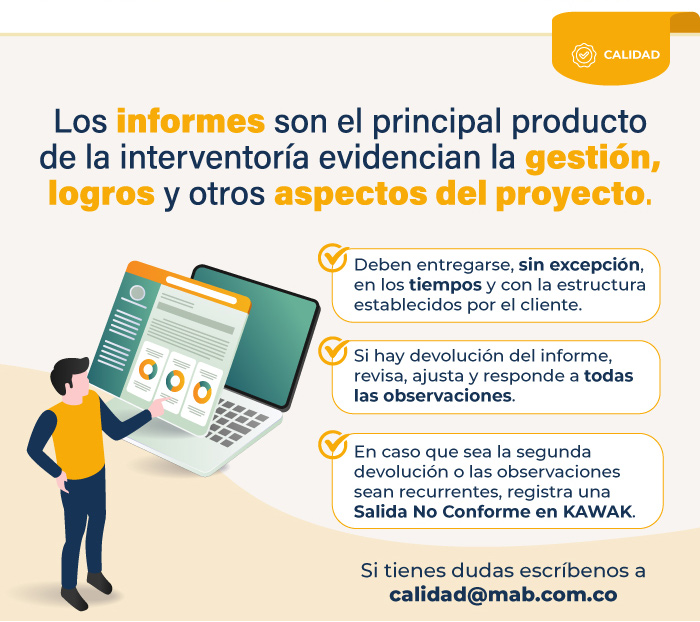 CALIDAD

Los informes son el principal producto de la interventoría evidencian la gestión, logros y otros aspectos del proyecto.

Deben entregarse, sin excepción, en los tiempos y con la estructura establecidos por el cliente.

Si hay devolución del informe, revisa, ajusta y responde a todas las observaciones.

En caso que sea la segunda devolución o las observaciones sean recurrentes, registra una Salida No Conforme en KAWAK.

Si tienes dudas escríbenos a calidad@mab.com.co